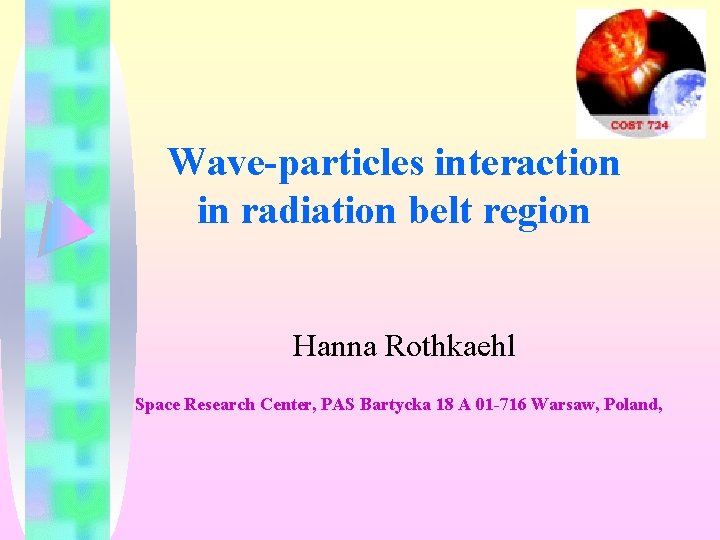 COST 724

Wave-particles interaction in radiation belt region

Hanna Rothkaehl

Space Research Center, PAS Bartycka 18 A 01-716 Warsaw, Poland,